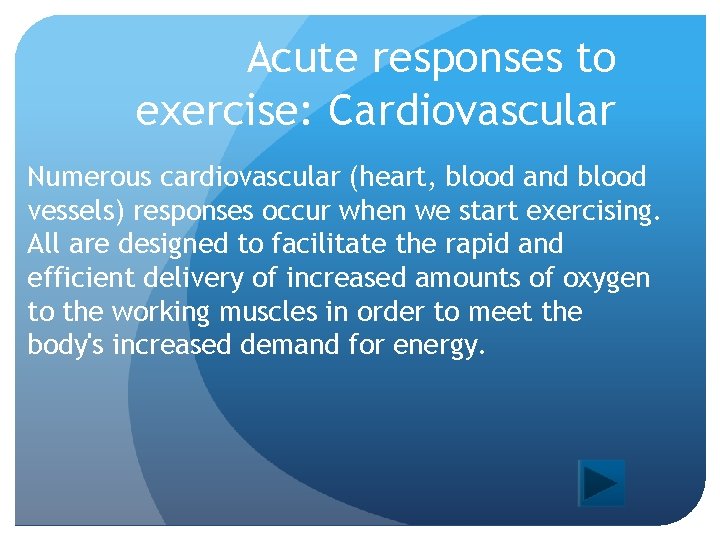 Acute responses to exercise: Cardiovascular

Numerous cardiovascular (heart, blood and blood vessels) responses occur when we start exercising. All are designed to facilitate the rapid and efficient delivery of increased amounts of oxygen to the working muscles in order to meet the body's increased demand for energy.